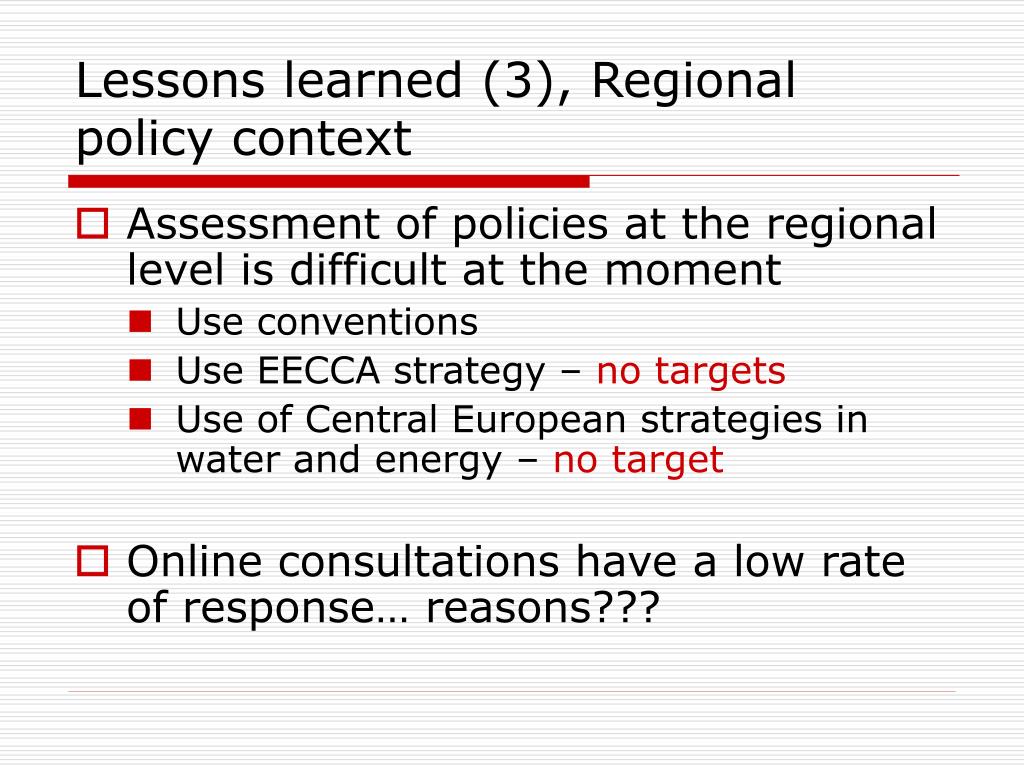 Lessons learned (3), Regional policy context

Assessment of policies at the regional level is difficult at the moment

Use conventions

Use EECCA strategy – no targets

Use of Central European strategies in water and energy – no target

Online consultations have a low rate of response… reasons???